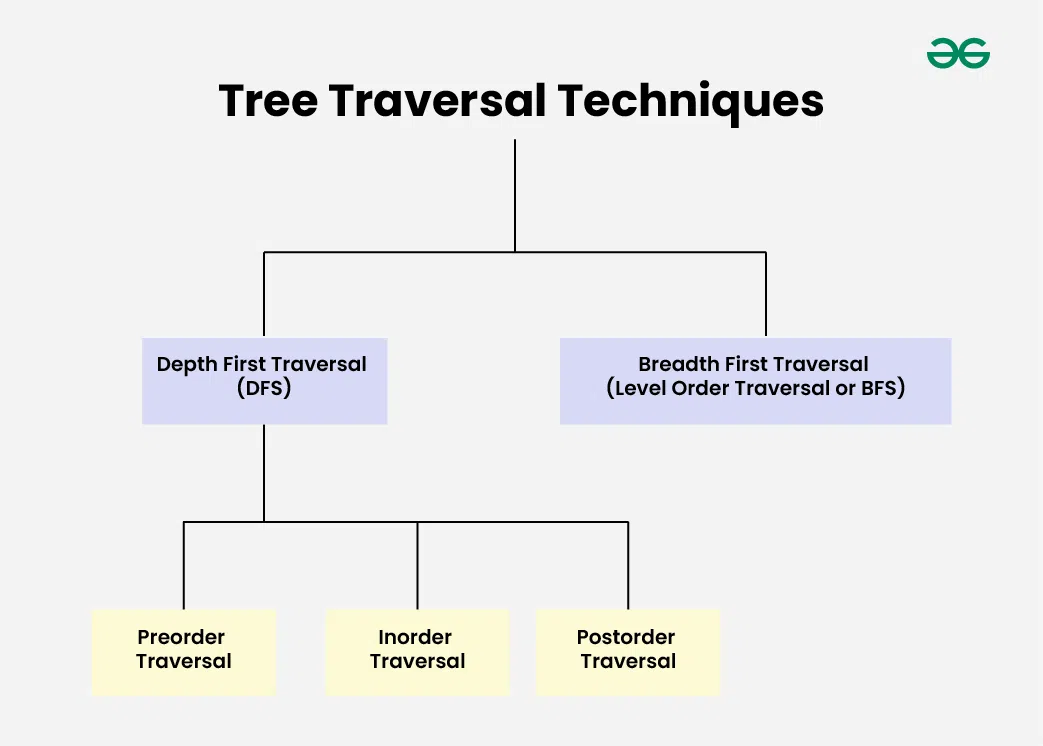 Tree Traversal Techniques

Depth First Traversal (DFS)

Breadth First Traversal (Level Order Traversal or BFS)

Preorder Traversal

Inorder Traversal

Postorder Traversal